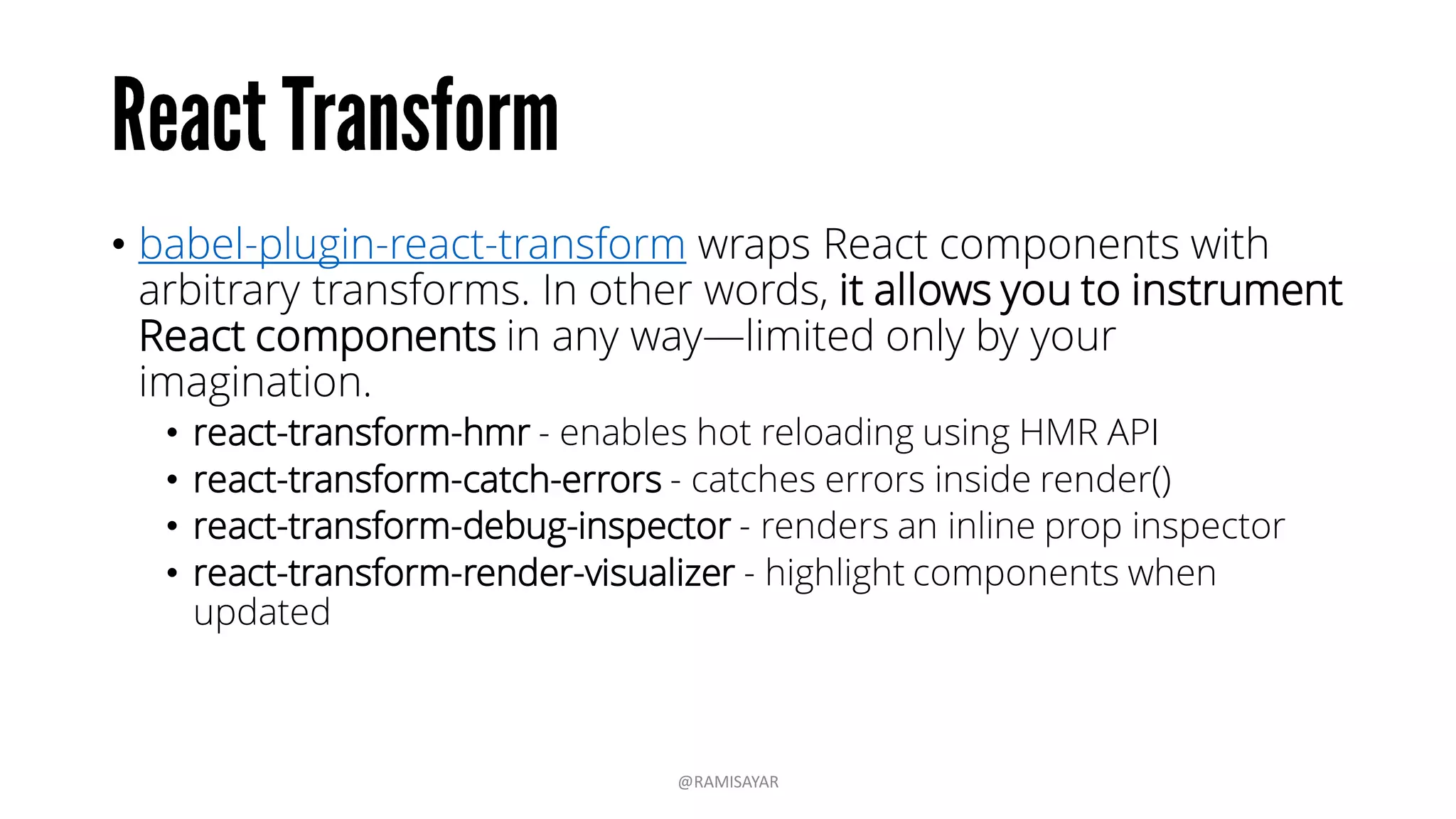 React Transform

• babel-plugin-react-transform wraps React components with arbitrary transforms. In other words, it allows you to instrument React components in any way—limited only by your imagination.
  • react-transform-hmr - enables hot reloading using HMR API
  • react-transform-catch-errors - catches errors inside render()
  • react-transform-debug-inspector - renders an inline prop inspector
  • react-transform-render-visualizer - highlight components when updated

@RAMISAYAR